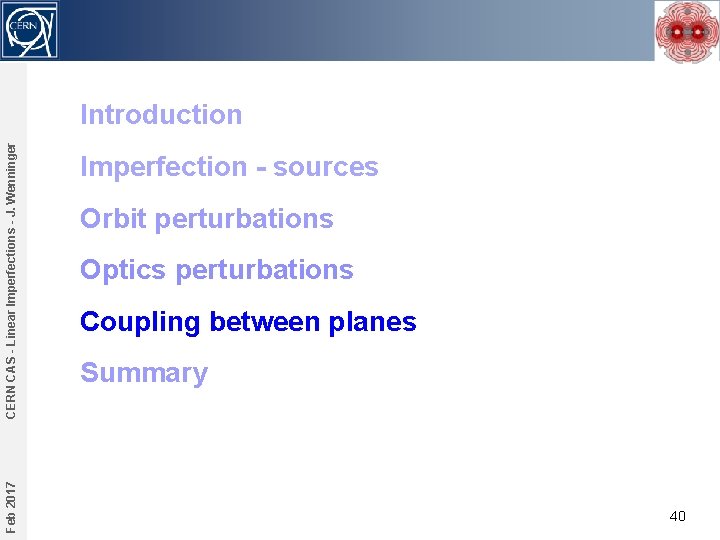 CERN

Introduction

Imperfection - sources

Orbit perturbations

Optics perturbations

Coupling between planes

Summary

Feb 2017 CERN CAS - Linear Imperfections - J. Wenninger

40